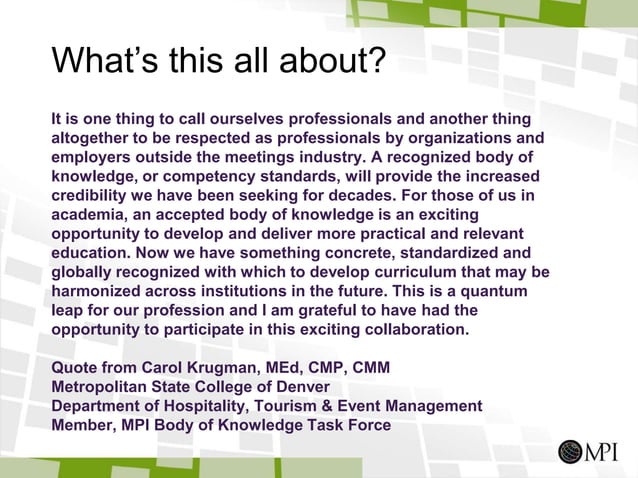 What's this all about?

It is one thing to call ourselves professionals and another thing altogether to be respected as professionals by organizations and employers outside the meetings industry. A recognized body of knowledge, or competency standards, will provide the increased credibility we have been seeking for decades. For those of us in academia, an accepted body of knowledge is an exciting opportunity to develop and deliver more practical and relevant education. Now we have something concrete, standardized and globally recognized with which to develop curriculum that may be harmonized across institutions in the future. This is a quantum leap for our profession and I am grateful to have had the opportunity to participate in this exciting collaboration.

Quote from Carol Krugman, MEd, CMP, CMM
Metropolitan State College of Denver
Department of Hospitality, Tourism & Event Management
Member, MPI Body of Knowledge Task Force

MPI